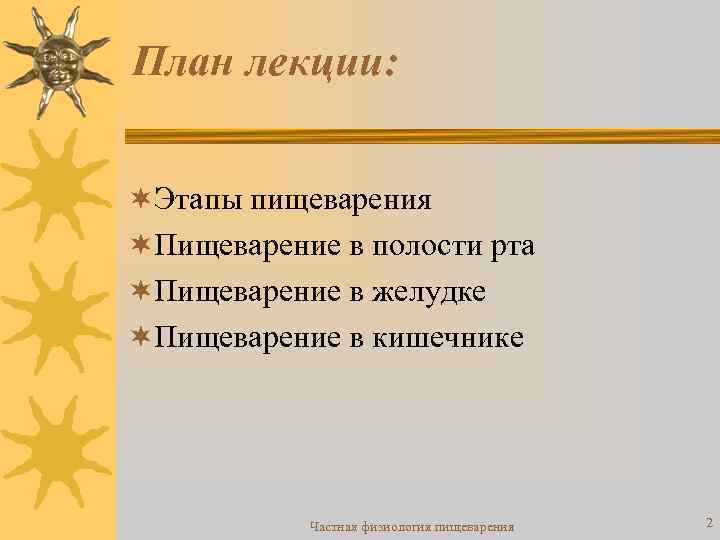 План лекции:

Этапы пищеварения
Пищеварение в полости рта
Пищеварение в желудке
Пищеварение в кишечнике

Частная физиология пищеварения

2